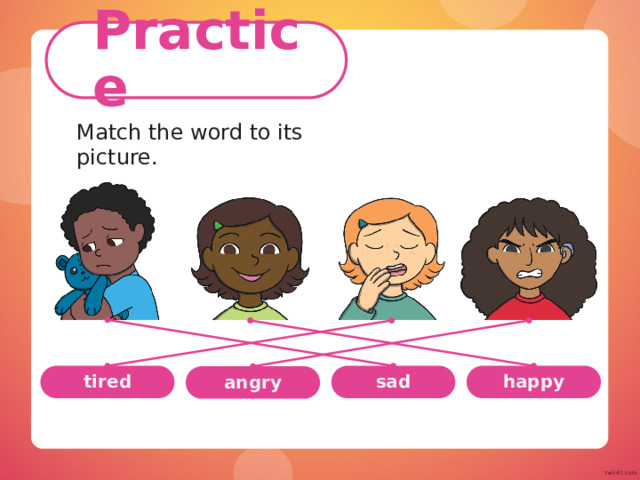 Practice

Match the word to its picture.

tired angry sad happy

twinkl.com